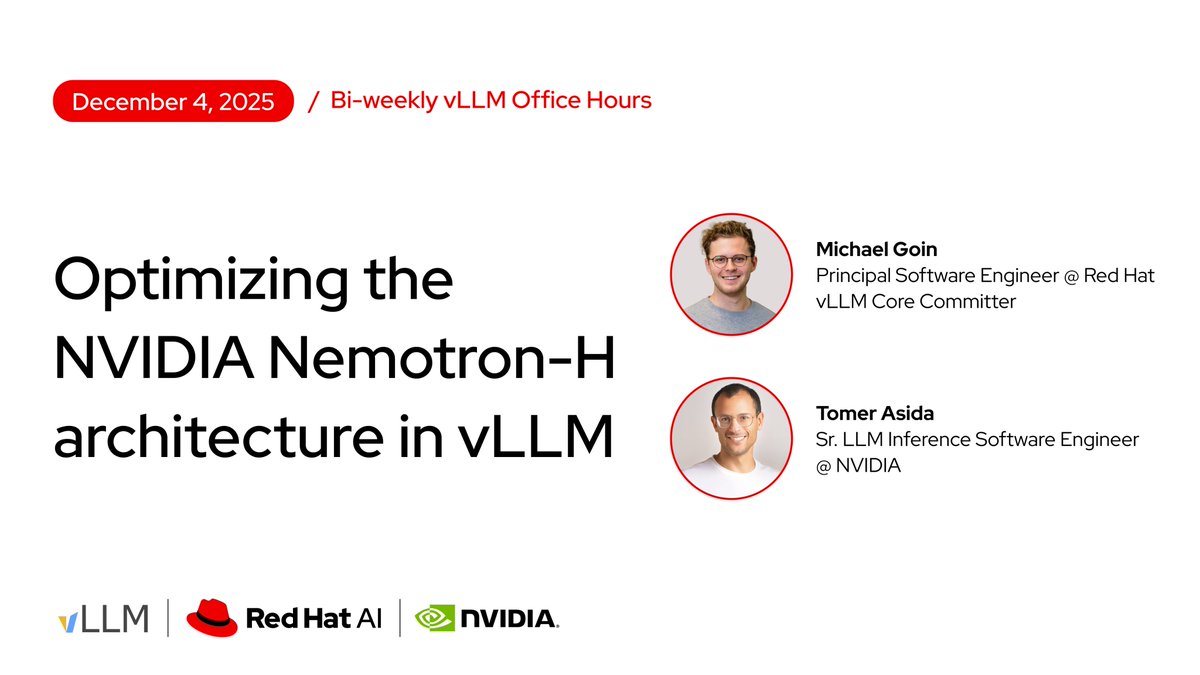 December 4, 2025 / Bi-weekly vLLM Office Hours

Optimizing the NVIDIA Nemotron-H architecture in vLLM

Michael Goin
Principal Software Engineer @ Red Hat
vLLM Core Committer

Tomer Asida
Sr. LLM Inference Software Engineer @ NVIDIA

vLLM | Red Hat AI | NVIDIA.